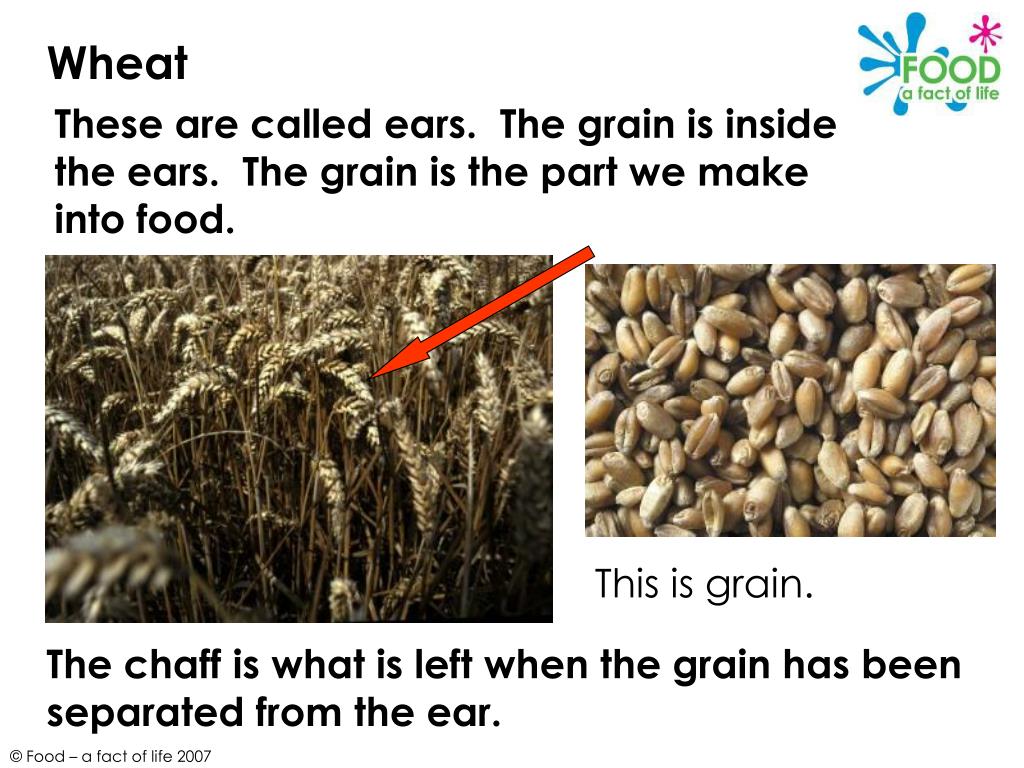 Wheat

FOOD
a fact of life

These are called ears. The grain is inside the ears. The grain is the part we make into food.

This is grain.

The chaff is what is left when the grain has been separated from the ear.

© Food – a fact of life 2007